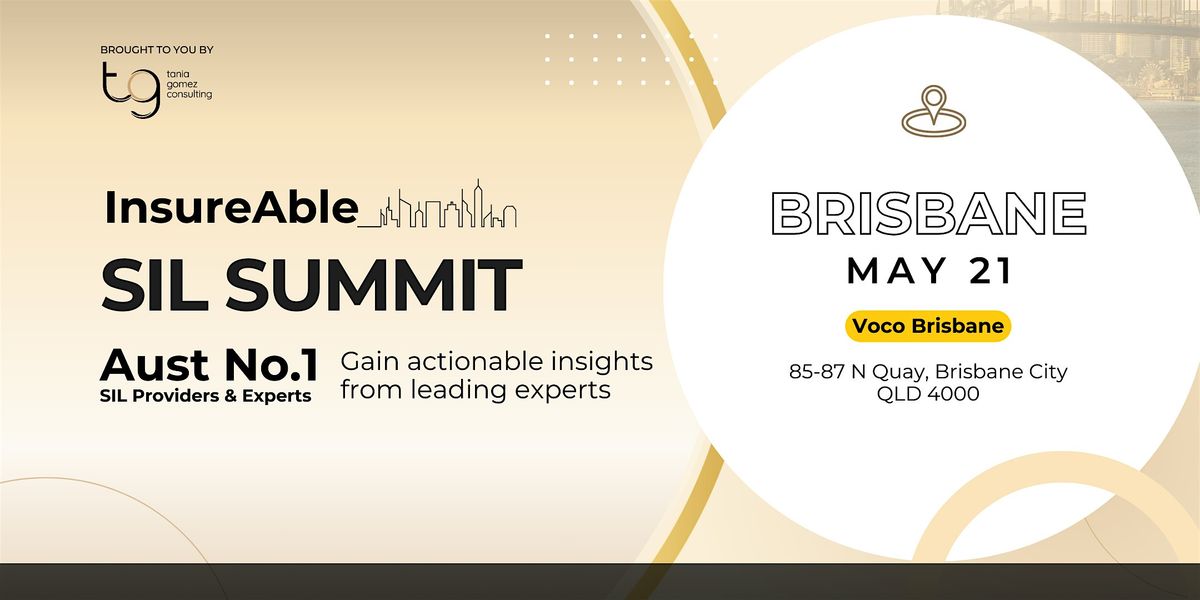 BROUGHT TO YOU BY

tg tania gomez consulting

InsureAble

SIL SUMMIT

Aust No.1
SIL Providers & Experts

Gain actionable insights from leading experts

BRISBANE
MAY 21

Voco Brisbane

85-87 N Quay, Brisbane City QLD 4000